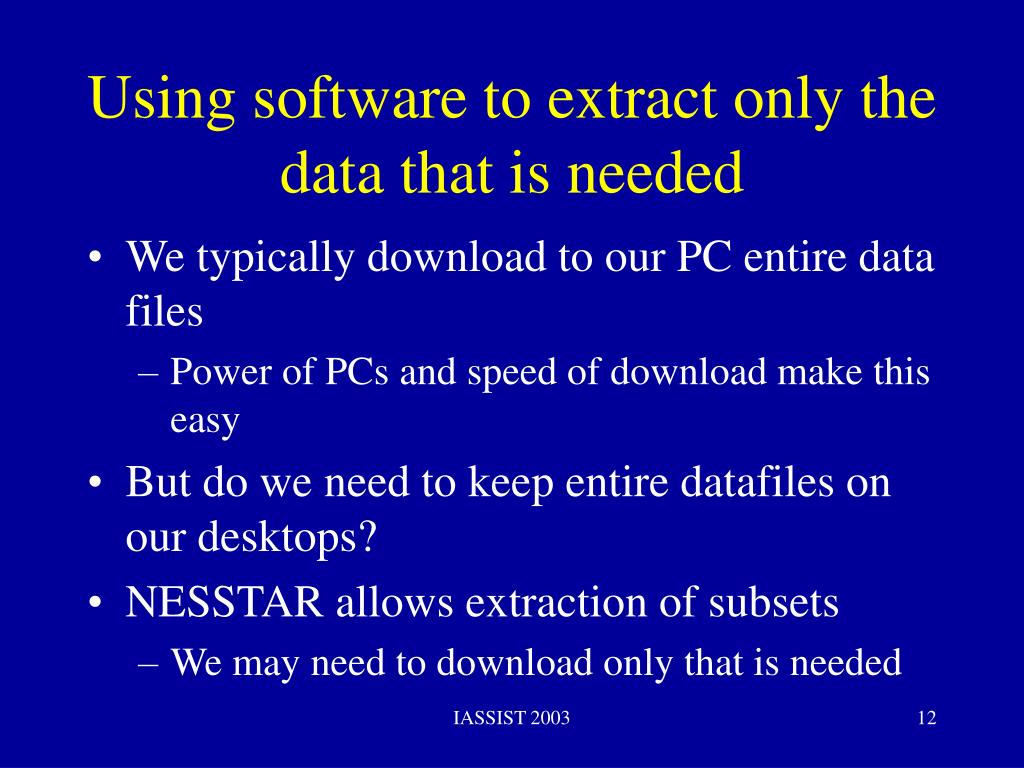 Using software to extract only the data that is needed

• We typically download to our PC entire data files
  – Power of PCs and speed of download make this easy
• But do we need to keep entire datafiles on our desktops?
• NESSTAR allows extraction of subsets
  – We may need to download only that is needed

IASSIST 2003

12